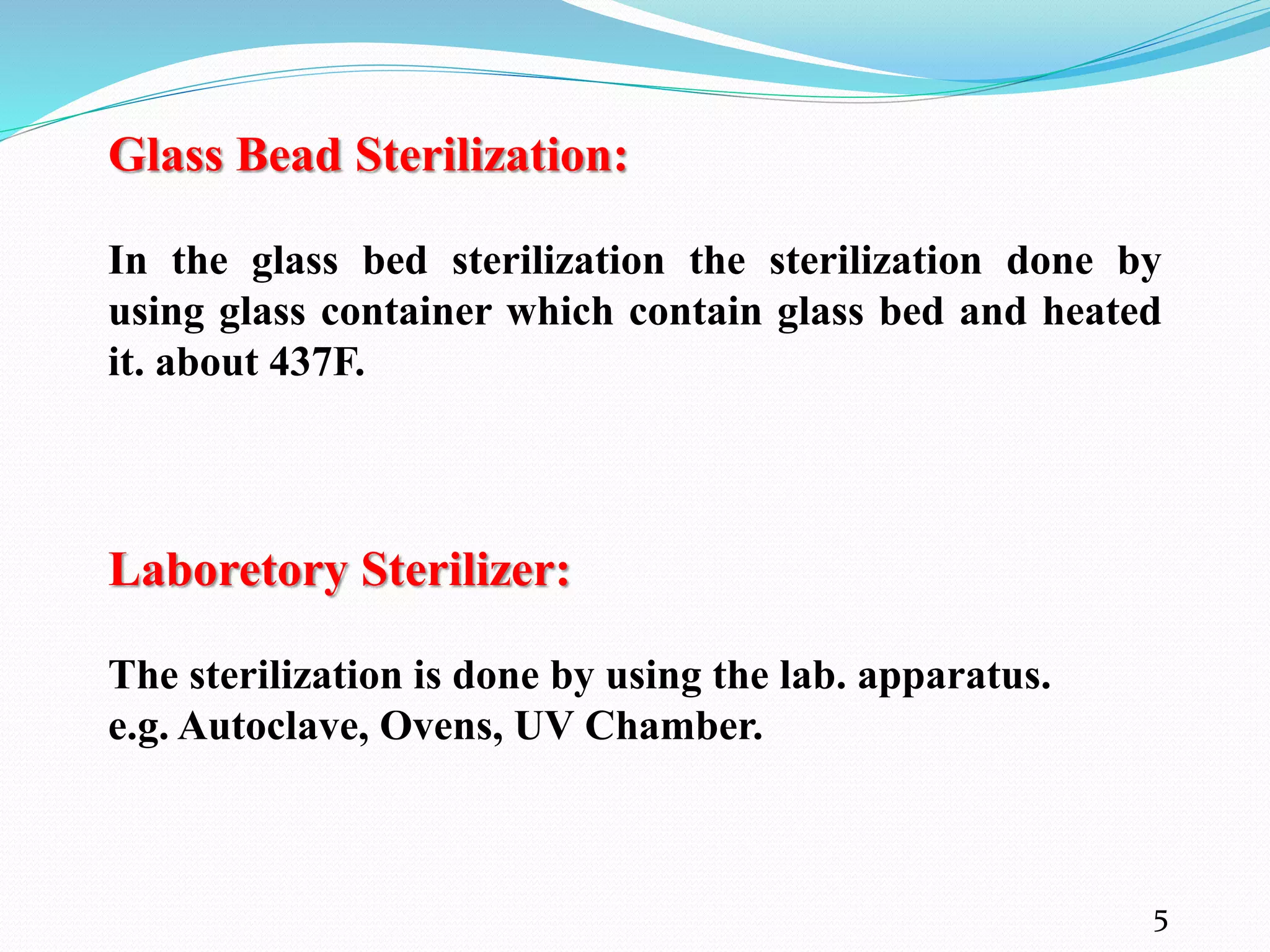 Glass Bead Sterilization:

In the glass bed sterilization the sterilization done by using glass container which contain glass bed and heated it. about 437F.

Laboretory Sterilizer:

The sterilization is done by using the lab. apparatus.
e.g. Autoclave, Ovens, UV Chamber.

5